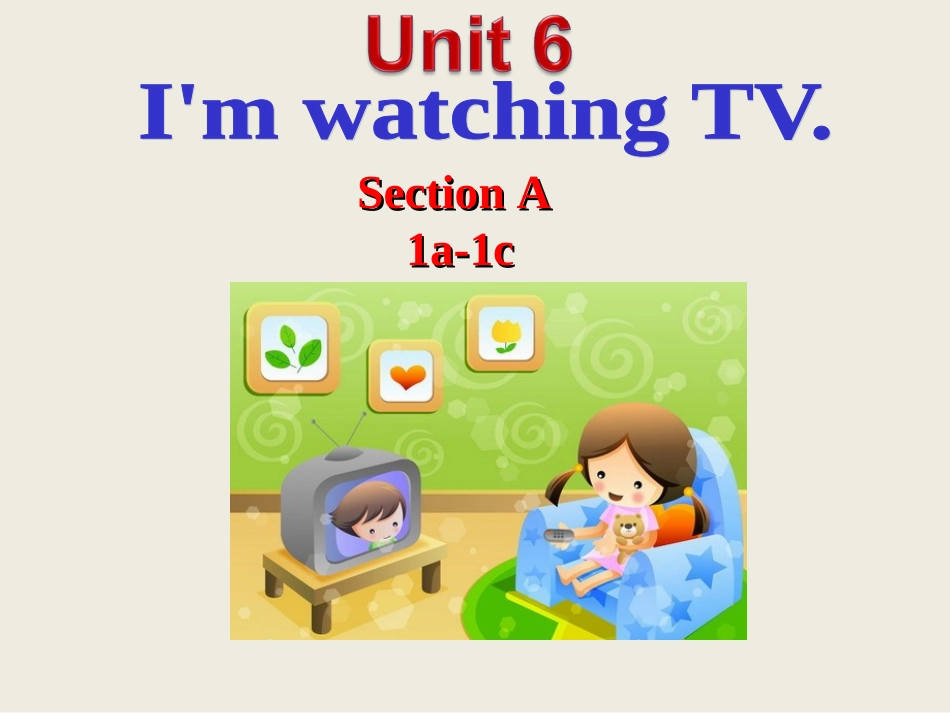 Unit 6
I'm watching TV.

Section A
1a-1c